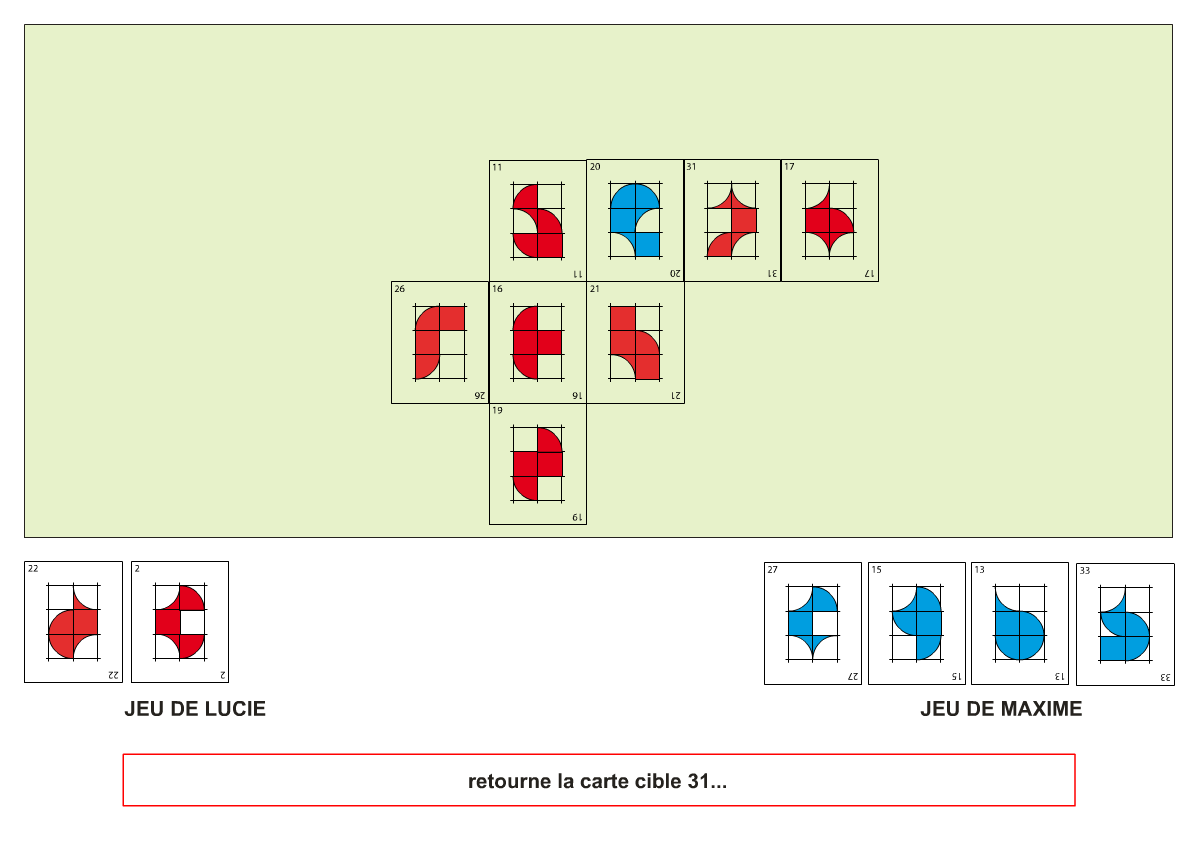 11
11

20
20

31
31

17
17

26
26

16
16

21
21

19
19

22
22

2
2

27
27

15
15

13
13

33
33

JEU DE LUCIE

JEU DE MAXIME

retourne la carte cible 31...